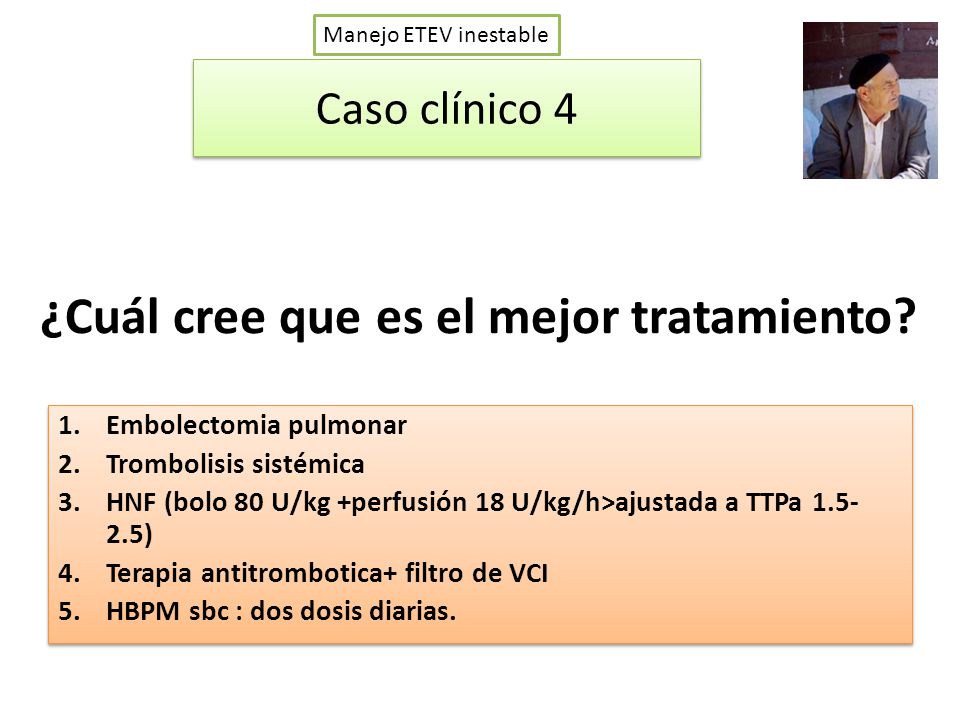 Manejo ETEV inestable

Caso clínico 4

¿Cuál cree que es el mejor tratamiento?

1. Embolectomia pulmonar
2. Trombolisis sistémica
3. HNF (bolo 80 U/kg +perfusión 18 U/kg/h>ajustada a TTPa 1.5-2.5)
4. Terapia antitrombotica+ filtro de VCI
5. HBPM sbc : dos dosis diarias.